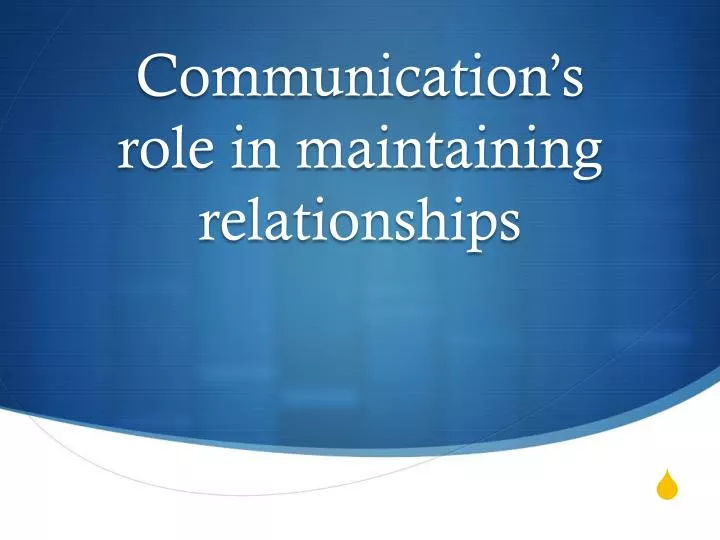 Communication's role in maintaining relationships